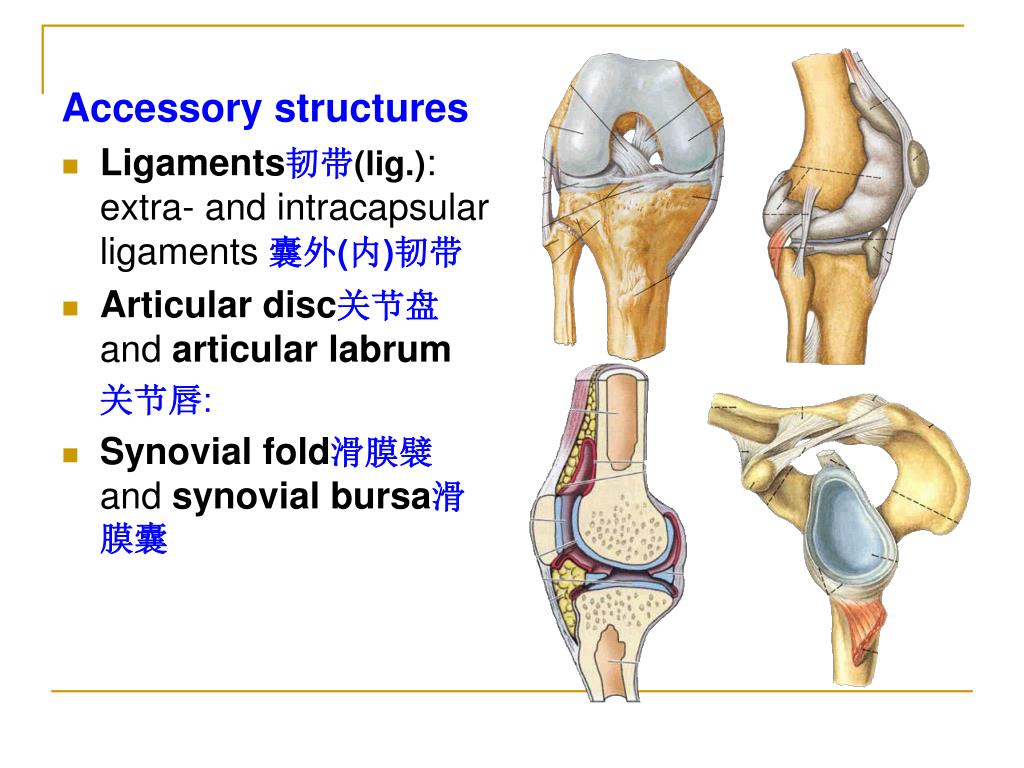 Accessory structures

Ligaments韧带(lig.): extra- and intracapsular ligaments 囊外(内)韧带

Articular disc关节盘 and articular labrum

关节唇:

Synovial fold滑膜襞 and synovial bursa滑膜囊